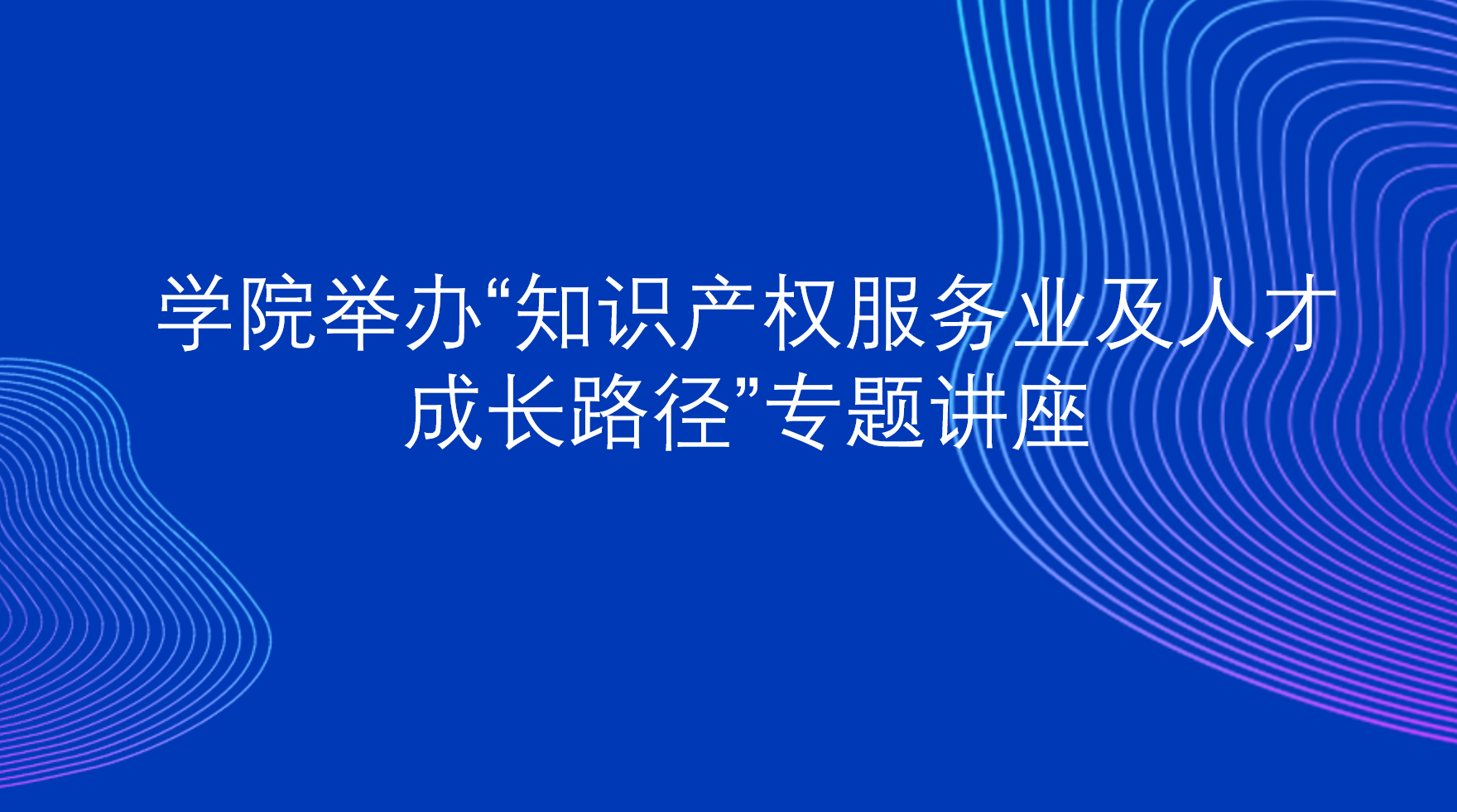 学院举办“知识产权服务业及人才成长路径”专题讲座